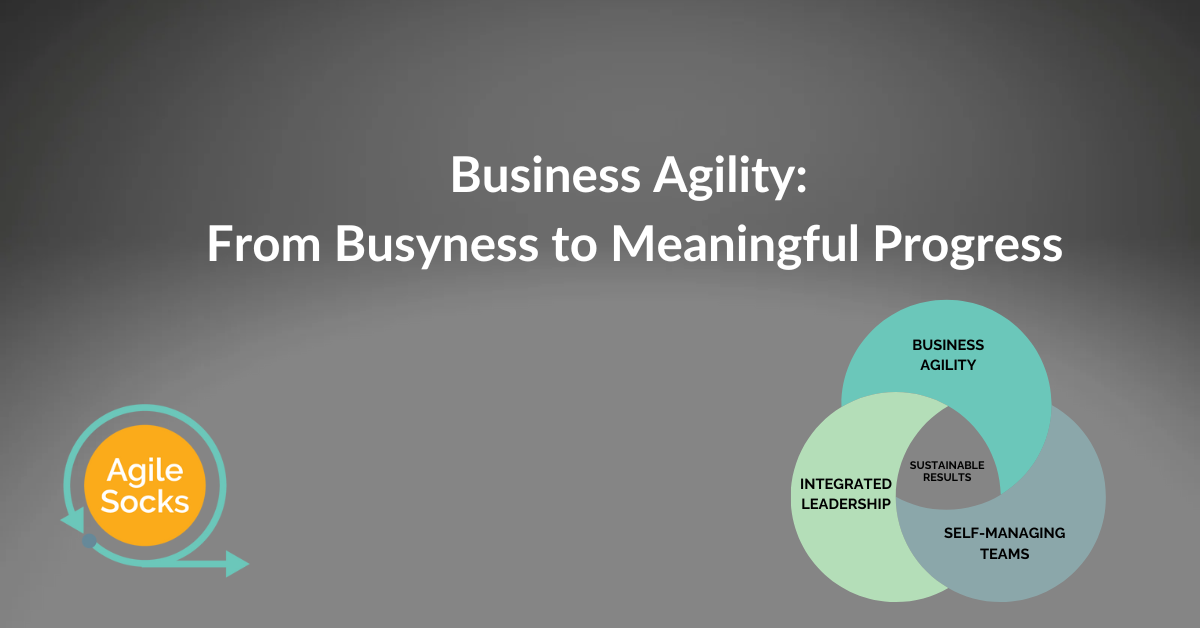 Business Agility:
From Busyness to Meaningful Progress

Agile Socks

BUSINESS AGILITY

INTEGRATED LEADERSHIP

SUSTAINABLE RESULTS

SELF-MANAGING TEAMS